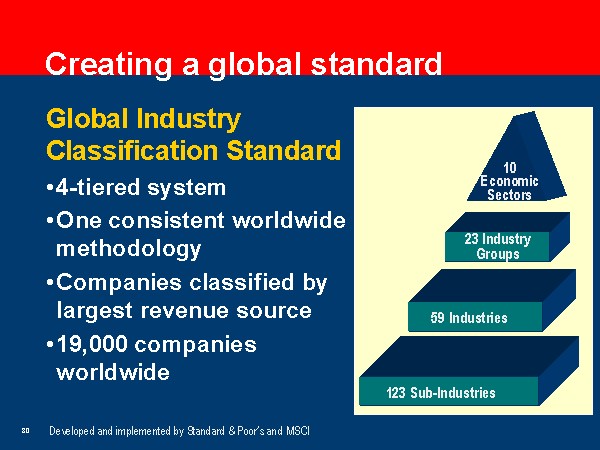 Creating a global standard

Global Industry Classification Standard

•4-tiered system

•One consistent worldwide methodology

•Companies classified by largest revenue source

•19,000 companies worldwide

10 Economic Sectors

23 Industry Groups

59 Industries

123 Sub-Industries

80

Developed and implemented by Standard & Poor's and MSCI